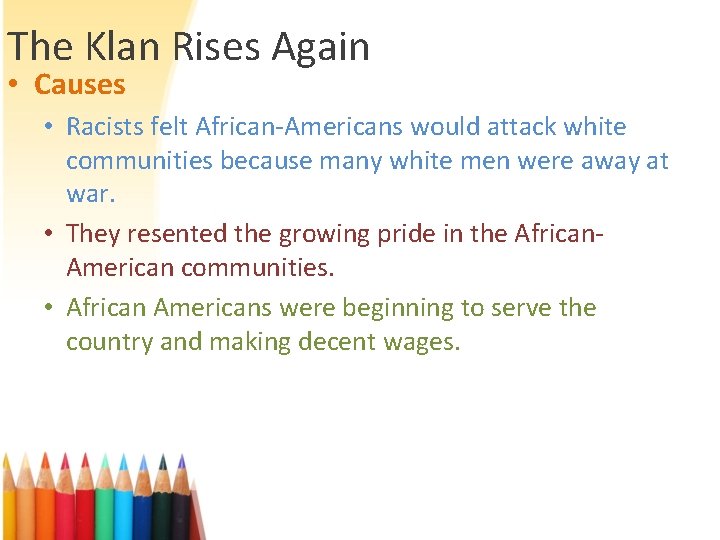 The Klan Rises Again

• Causes
  • Racists felt African-Americans would attack white communities because many white men were away at war.
  • They resented the growing pride in the African-American communities.
  • African Americans were beginning to serve the country and making decent wages.